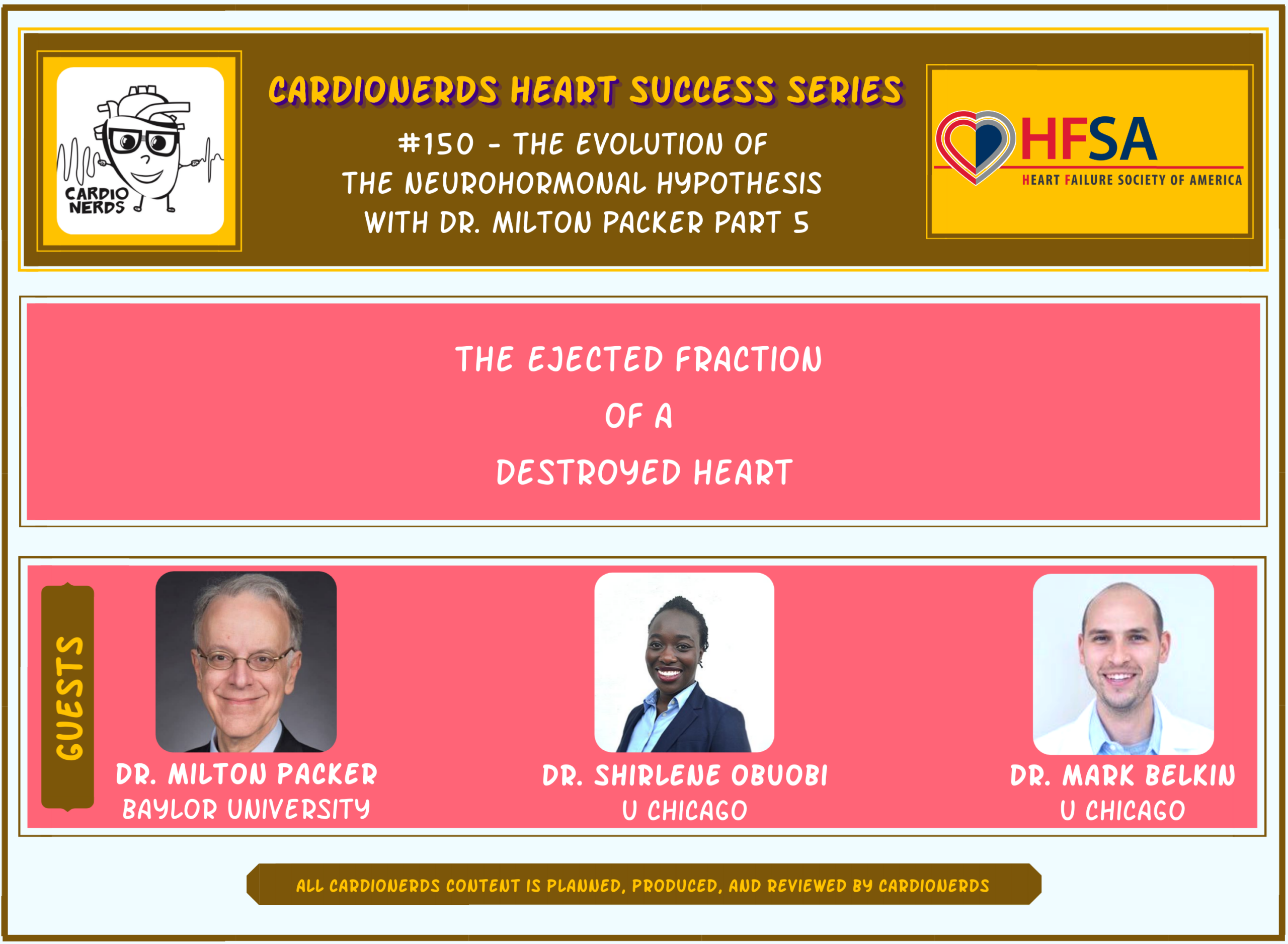 CARDIO NERDS

CARDIONERDS HEART SUCCESS SERIES

#150 - THE EVOLUTION OF THE NEUROHORMONAL HYPOTHESIS WITH DR. MILTON PACKER PART 5

HFSA
HEART FAILURE SOCIETY OF AMERICA

THE EJECTED FRACTION
OF A
DESTROYED HEART

GUESTS

DR. MILTON PACKER
BAYLOR UNIVERSITY

DR. SHIRLENE OBUOBI
U CHICAGO

DR. MARK BELKIN
U CHICAGO

ALL CARDIONERDS CONTENT IS PLANNED, PRODUCED, AND REVIEWED BY CARDIONERDS